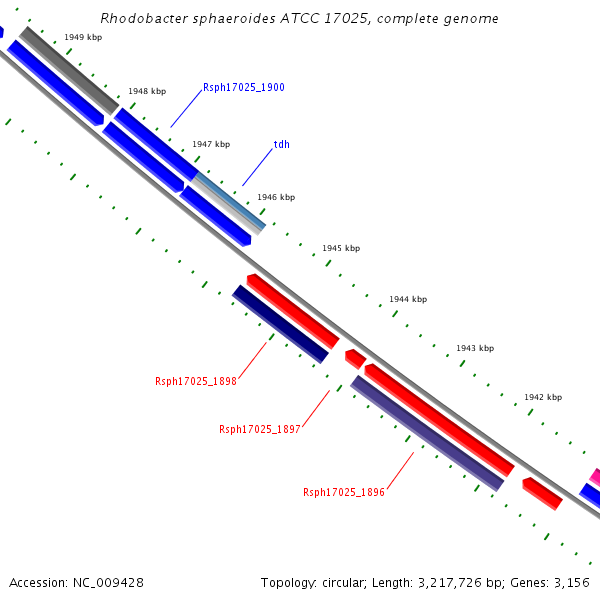 Rhodobacter sphaeroides ATCC 17025, complete genome

1949 kbp

1948 kbp

Rsph17025_1900

1947 kbp

tdh

1946 kbp

1945 kbp

1944 kbp

1943 kbp

1942 kbp

Rsph17025_1898

Rsph17025_1897

Rsph17025_1896

Accession: NC_009428

Topology: circular; Length: 3,217,726 bp; Genes: 3,156